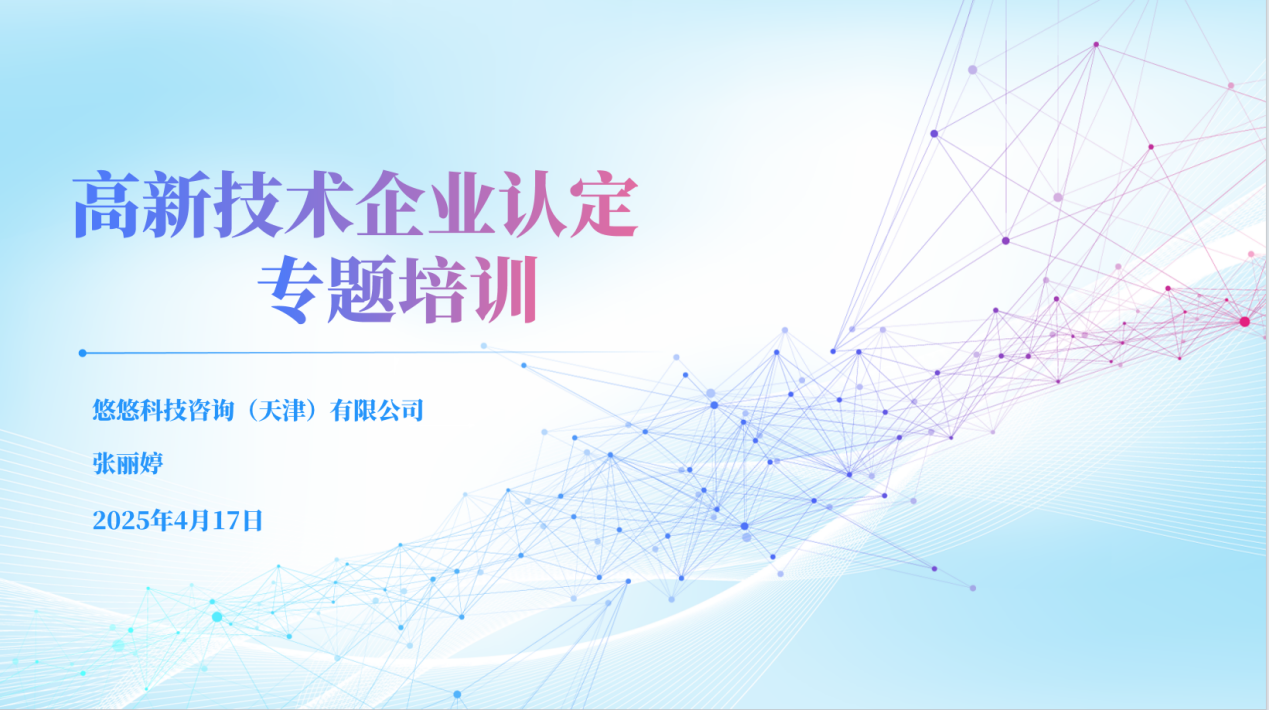 高新技术企业认定
专题培训

悠悠科技咨询（天津）有限公司

张丽婷

2025年4月17日